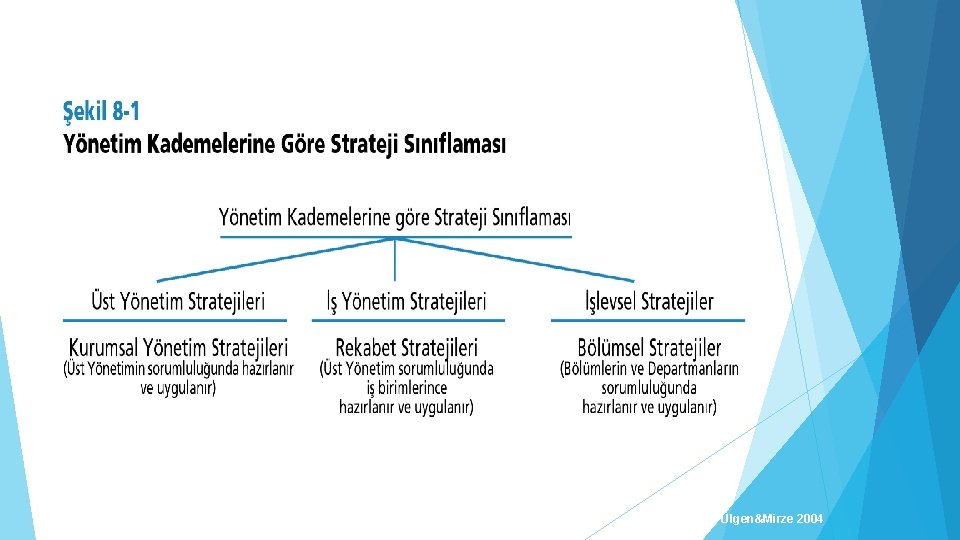 Şekil 8-1
Yönetim Kademelerine Göre Strateji Sınıflaması

Yönetim Kademelerine göre Strateji Sınıflaması

Üst Yönetim Stratejileri

Kurumsal Yönetim Stratejileri
(Üst Yönetimin sorumluluğunda hazırlanır ve uygulanır)

İş Yönetim Stratejileri

Rekabet Stratejileri
(Üst Yönetim sorumluluğunda iş birimlerince hazırlanır ve uygulanır)

İşlevsel Stratejiler

Bölümsel Stratejiler
(Bölümlerin ve Departmanların sorumluluğunda hazırlanır ve uygulanır)

Ülgen&Mirze 2004